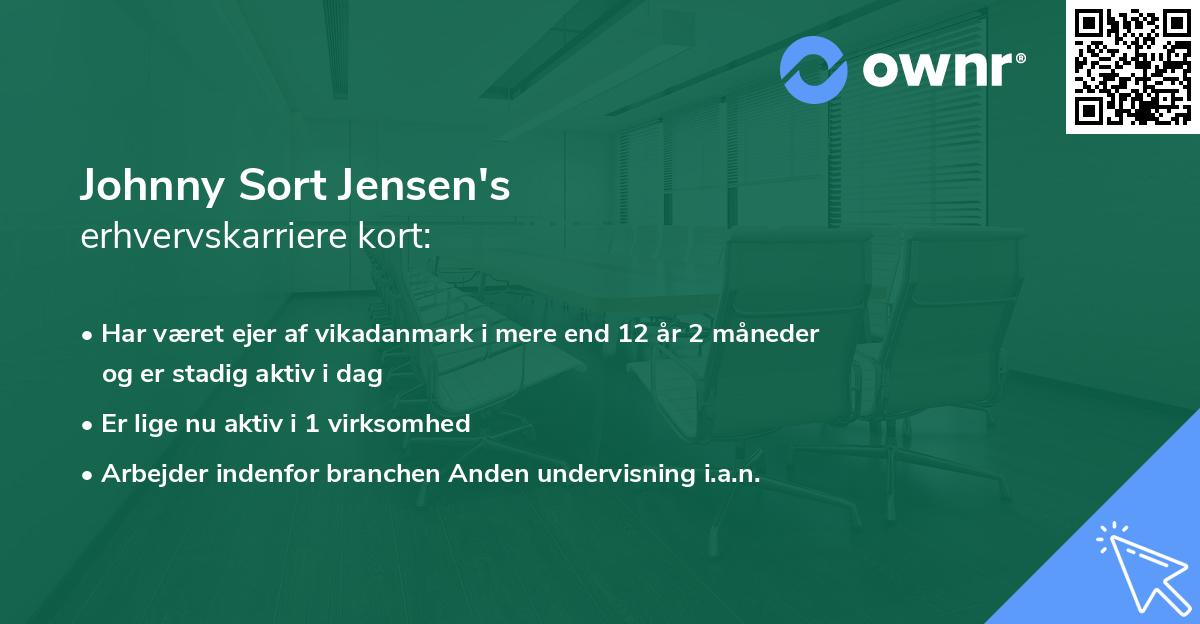 ownr®

Johnny Sort Jensen's
erhvervskarriere kort:

• Har været ejer af vikadanmark i mere end 12 år 2 måneder og er stadig aktiv i dag
• Er lige nu aktiv i 1 virksomhed
• Arbejder indenfor branchen Anden undervisning i.a.n.